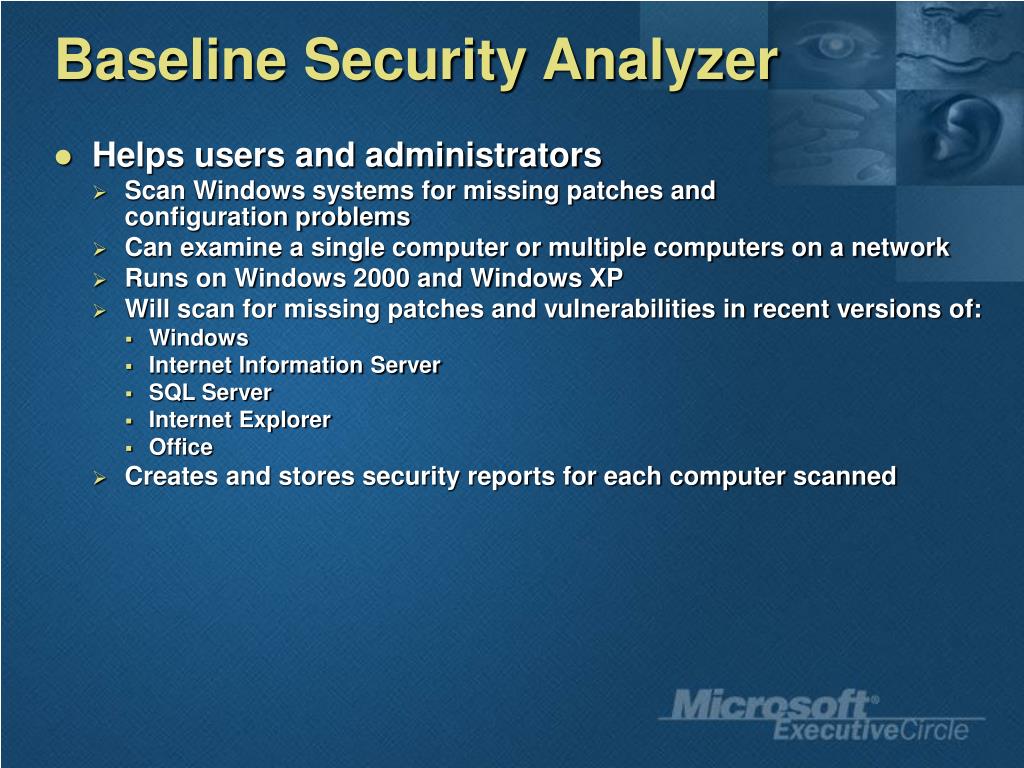 Baseline Security Analyzer

- Helps users and administrators
  - Scan Windows systems for missing patches and configuration problems
  - Can examine a single computer or multiple computers on a network
  - Runs on Windows 2000 and Windows XP
  - Will scan for missing patches and vulnerabilities in recent versions of:
    - Windows
    - Internet Information Server
    - SQL Server
    - Internet Explorer
    - Office
  - Creates and stores security reports for each computer scanned

Microsoft® ExecutiveCircle